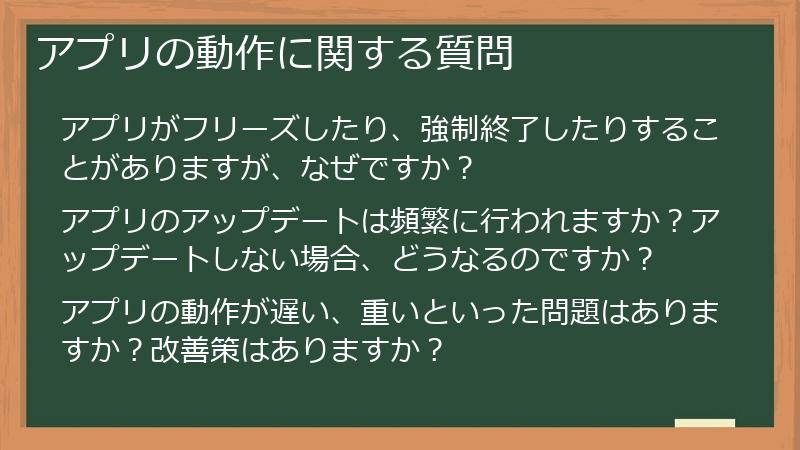 アプリの動作に関する質問

アプリがフリーズしたり、強制終了したりすることがありますが、なぜですか？

アプリのアップデートは頻繁に行われますか？アップデートしない場合、どうなるのですか？

アプリの動作が遅い、重いといった問題はありますか？改善策はありますか？